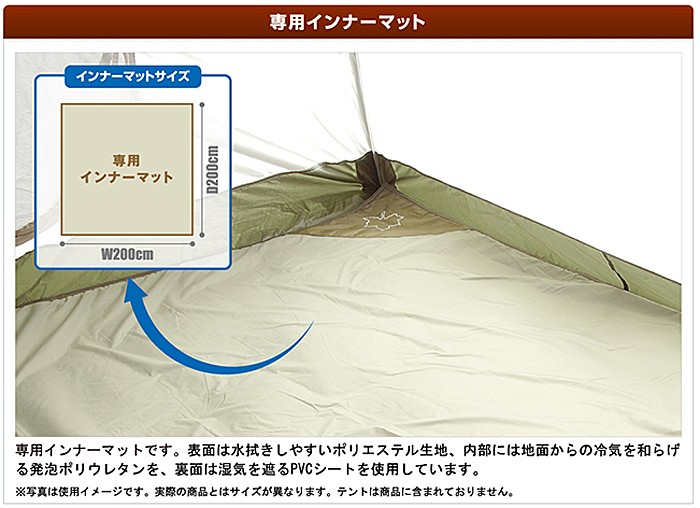 専用インナーマット

インナーマットサイズ

専用
インナーマット

D200cm

W200cm

専用インナーマットです。表面は水拭きしやすいポリエステル生地、内部には地面からの冷気を和らげる発泡ポリウレタンを、裏面は湿気を遮るPVCシートを使用しています。

※写真は使用イメージです。実際の商品とはサイズが異なります。テントは商品に含まれておりません。